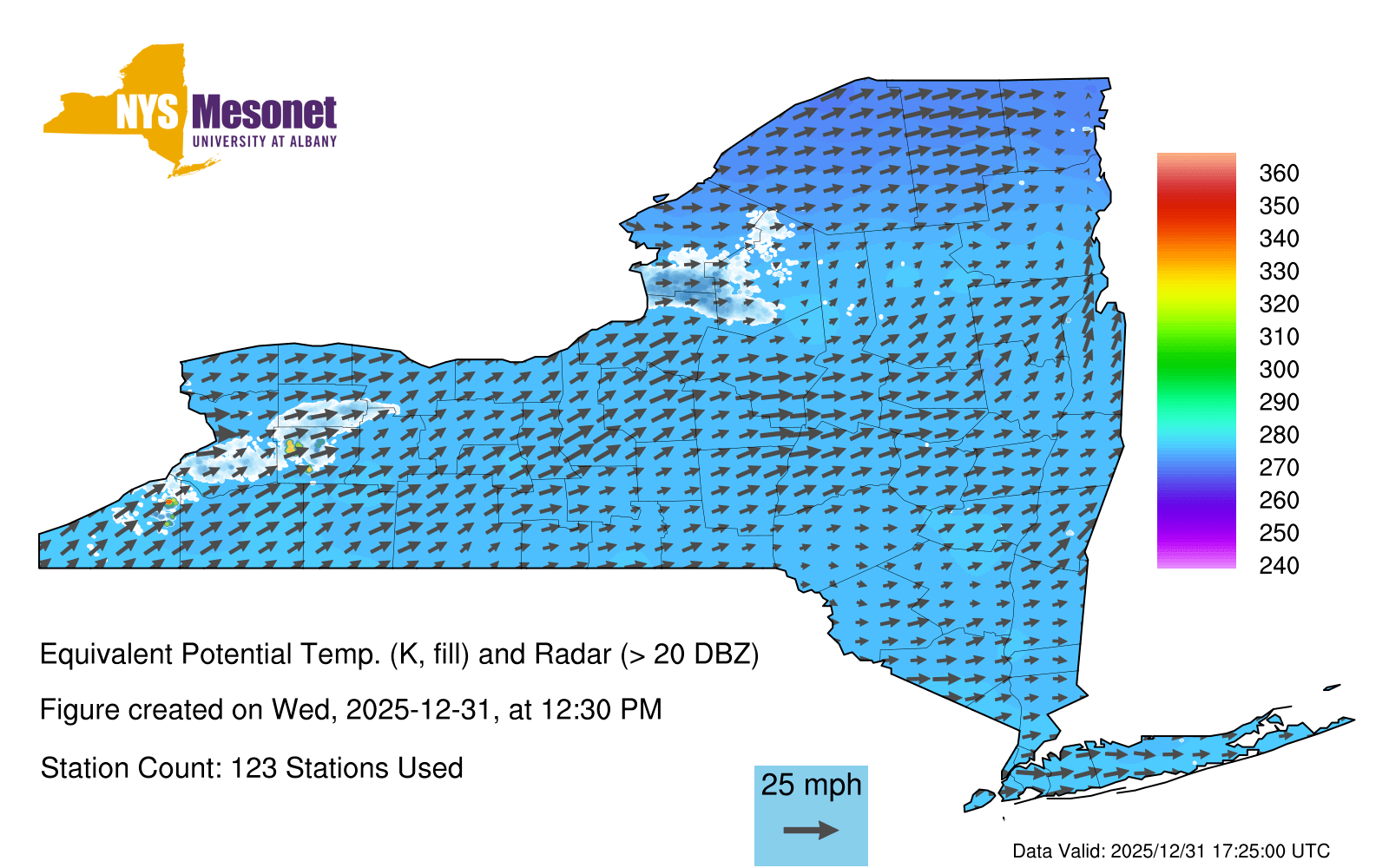 NYS Mesonet
UNIVERSITY AT ALBANY

360
350
340
330
320
310
300
290
280
270
260
250
240

Equivalent Potential Temp. (K, fill) and Radar (> 20 DBZ)

Figure created on Wed, 2025-12-31, at 12:30 PM

Station Count: 123 Stations Used

25 mph

Data Valid: 2025/12/31 17:25:00 UTC